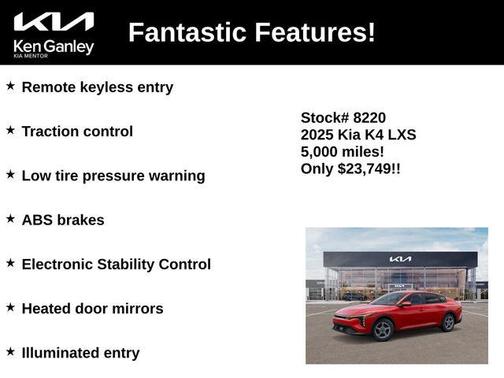 KIA
Ken Ganley
KIA MENTOR

Fantastic Features!

★ Remote keyless entry

★ Traction control

★ Low tire pressure warning

★ ABS brakes

★ Electronic Stability Control

★ Heated door mirrors

★ Illuminated entry

Stock# 8220
2025 Kia K4 LXS
5,000 miles!
Only $23,749!!

KIA